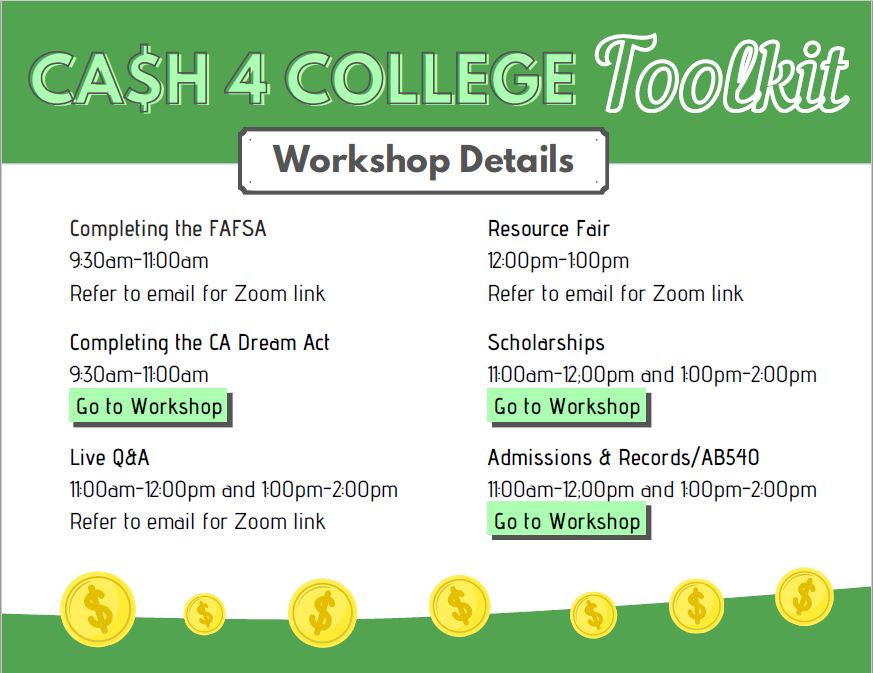 CA$H 4 COLLEGE Toolkit

Workshop Details

Completing the FAFSA
9:30am-11:00am
Refer to email for Zoom link

Completing the CA Dream Act
9:30am-11:00am
Go to Workshop

Live Q&A
11:00am-12:00pm and 1:00pm-2:00pm
Refer to email for Zoom link

Resource Fair
12:00pm-1:00pm
Refer to email for Zoom link

Scholarships
11:00am-12;00pm and 1:00pm-2:00pm
Go to Workshop

Admissions & Records/AB540
11:00am-12;00pm and 1:00pm-2:00pm
Go to Workshop

$ $ $ $ $ $ $